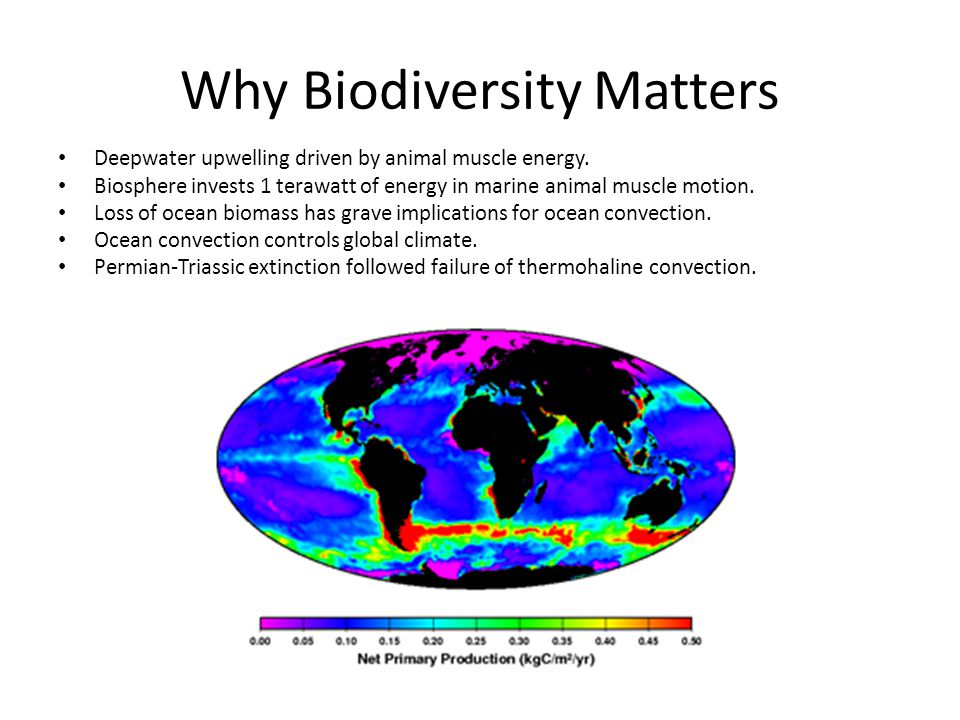 Why Biodiversity Matters

• Deepwater upwelling driven by animal muscle energy.
• Biosphere invests 1 terawatt of energy in marine animal muscle motion.
• Loss of ocean biomass has grave implications for ocean convection.
• Ocean convection controls global climate.
• Permian-Triassic extinction followed failure of thermohaline convection.

0.00 0.05 0.10 0.15 0.20 0.25 0.30 0.35 0.40 0.45 0.50
Net Primary Production (kgC/m²/yr)